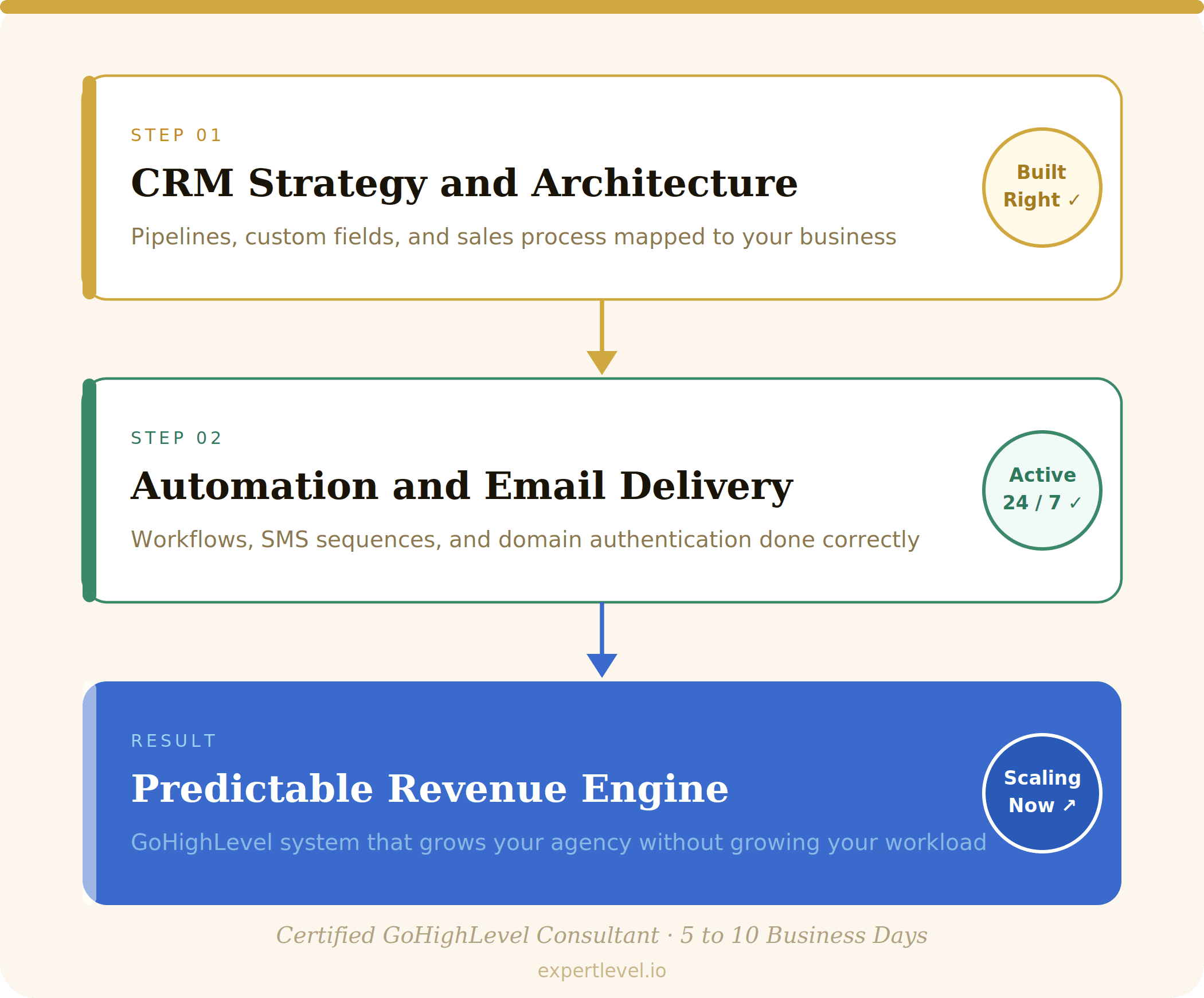 STEP 01

CRM Strategy and Architecture

Pipelines, custom fields, and sales process mapped to your business

Built Right ✓

STEP 02

Automation and Email Delivery

Workflows, SMS sequences, and domain authentication done correctly

Active 24 / 7 ✓

RESULT

Predictable Revenue Engine

GoHighLevel system that grows your agency without growing your workload

Scaling Now ↗

Certified GoHighLevel Consultant · 5 to 10 Business Days

expertlevel.io